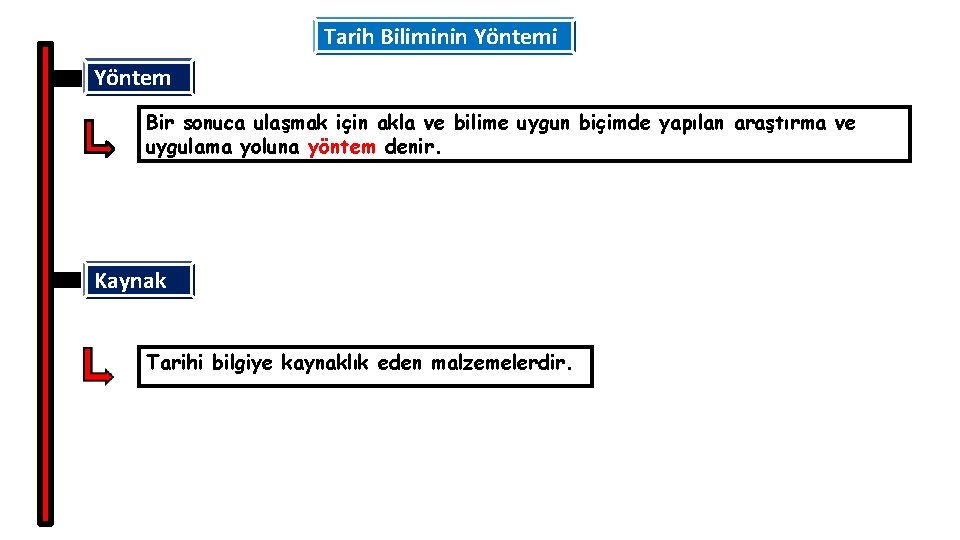 Tarih Biliminin Yöntemi

Yöntem

Bir sonuca ulaşmak için akla ve bilime uygun biçimde yapılan araştırma ve uygulama yoluna yöntem denir.

Kaynak

Tarihi bilgiye kaynaklık eden malzemelerdir.